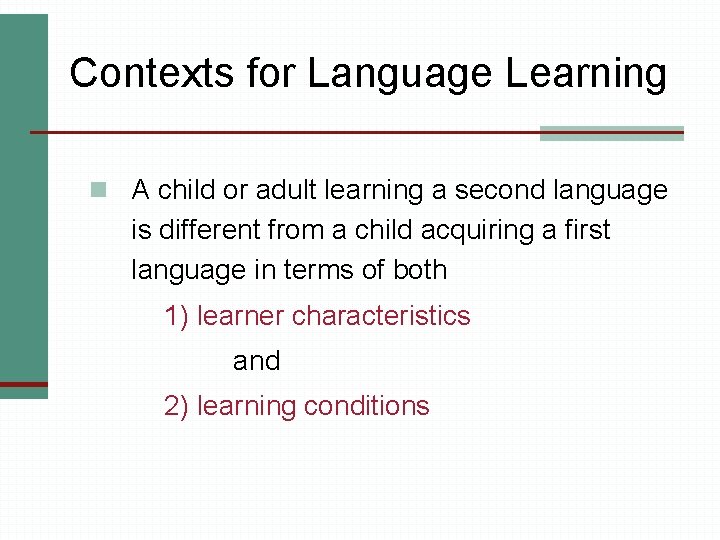 Contexts for Language Learning

A child or adult learning a second language is different from a child acquiring a first language in terms of both

1) learner characteristics

and

2) learning conditions